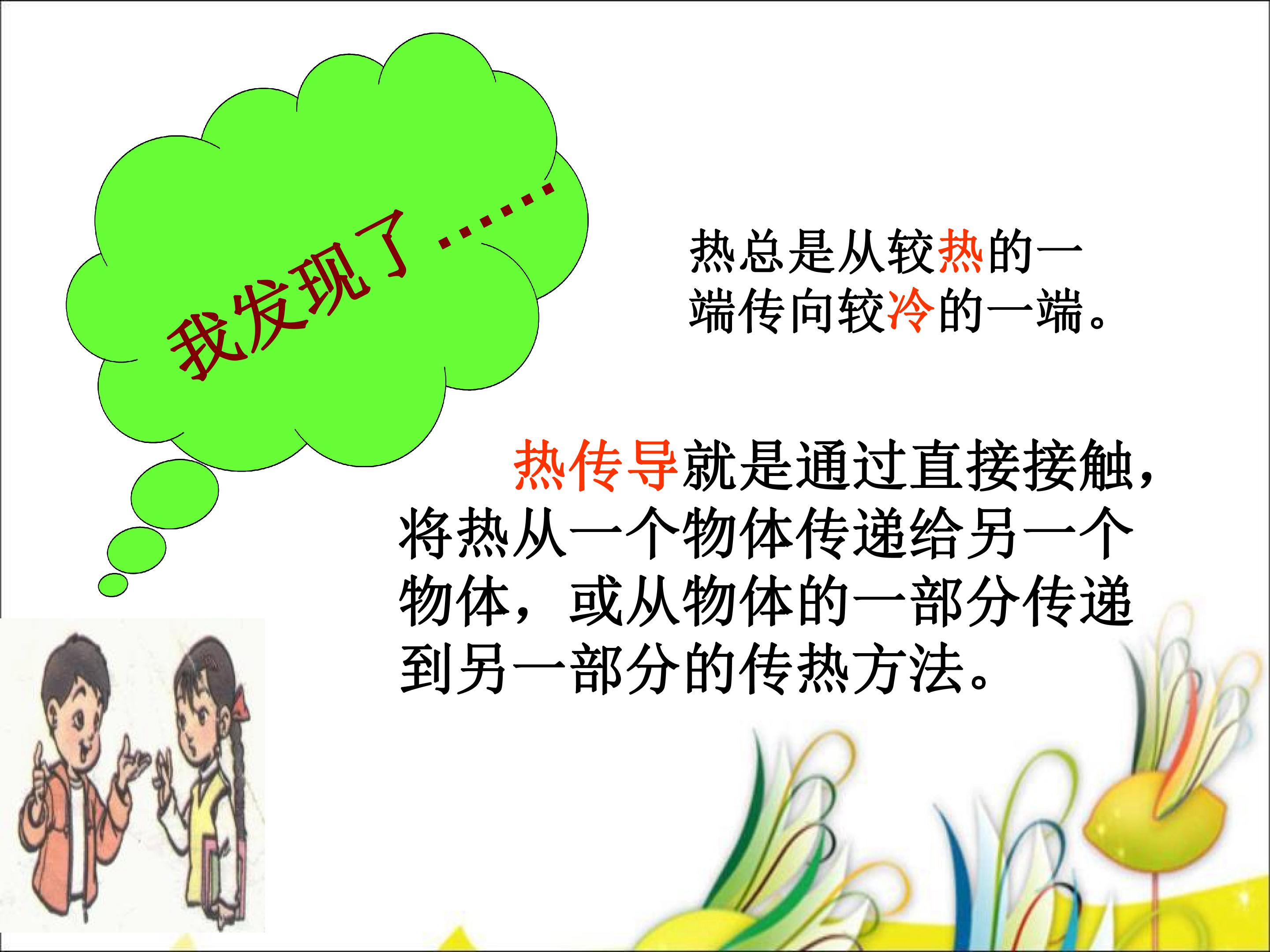 我发现了……

热总是从较热的一端传向较冷的一端。

热传导就是通过直接接触，将热从一个物体传递给另一个物体，或从物体的一部分传递到另一部分的传热方法。